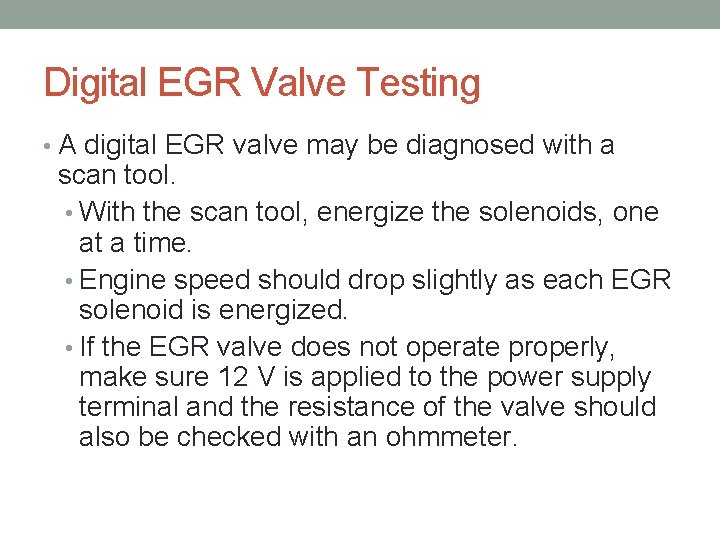 Digital EGR Valve Testing

• A digital EGR valve may be diagnosed with a scan tool.

• With the scan tool, energize the solenoids, one at a time.

• Engine speed should drop slightly as each EGR solenoid is energized.

• If the EGR valve does not operate properly, make sure 12 V is applied to the power supply terminal and the resistance of the valve should also be checked with an ohmmeter.